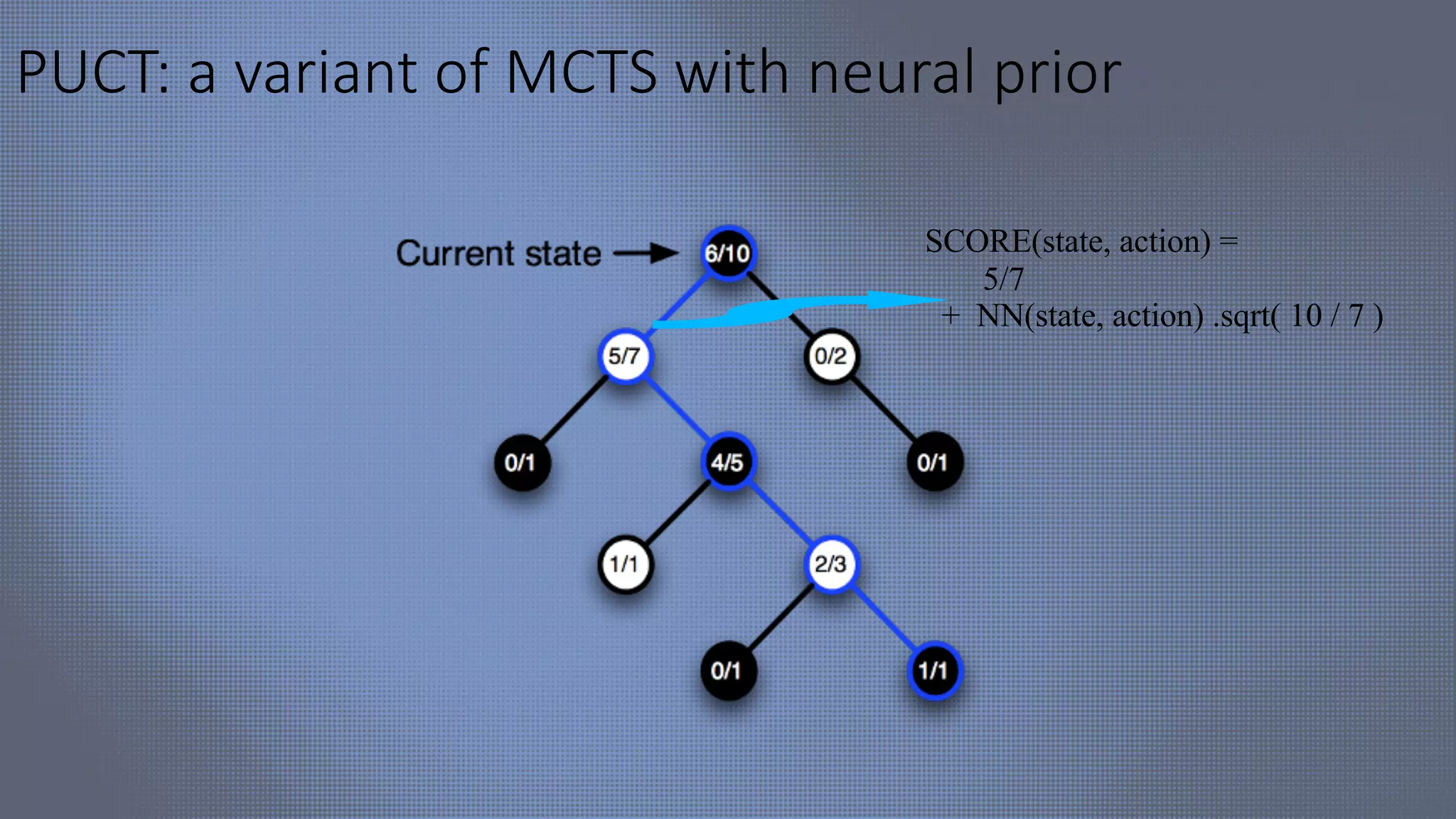 PUCT: a variant of MCTS with neural prior

Current state

6/10

5/7

0/2

0/1

4/5

0/1

1/1

2/3

0/1

1/1

SCORE(state, action) =
5/7
+ NN(state, action) .sqrt( 10 / 7 )